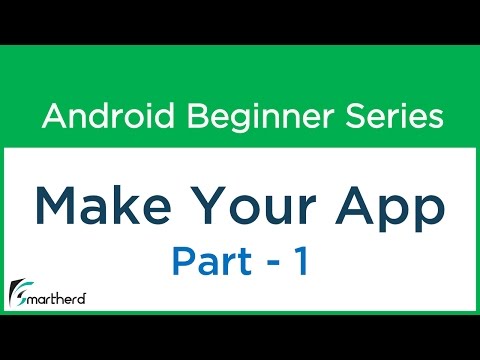 Android Beginner Series

Make Your App
Part - 1

Smartherd